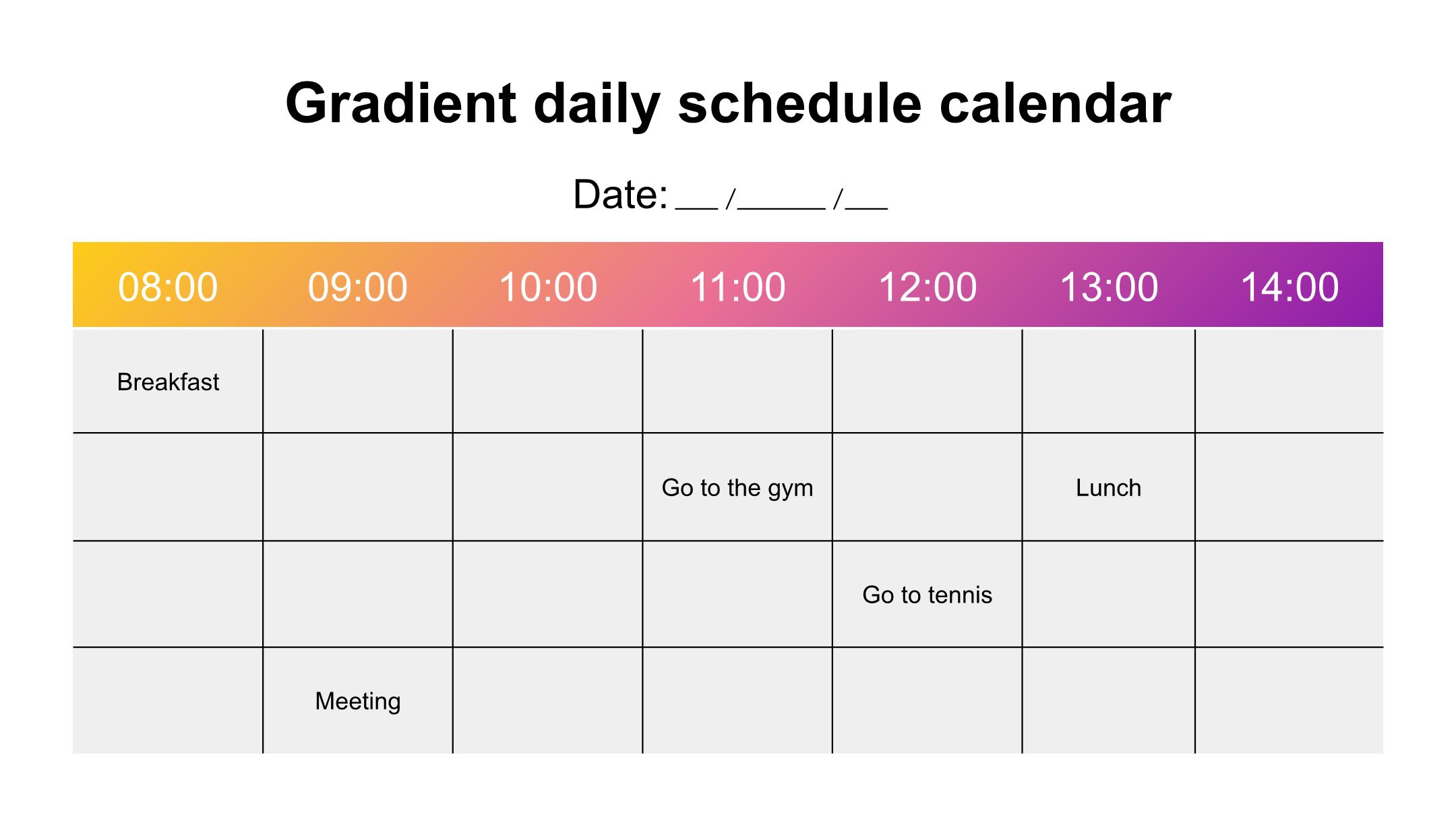 Gradient daily schedule calendar

Date: __ /_____ /__

| 08:00 | 09:00 | 10:00 | 11:00 | 12:00 | 13:00 | 14:00 |
|---|---|---|---|---|---|---|
| Breakfast | | | | | | |
| | | | Go to the gym | | Lunch | |
| | | | | Go to tennis | | |
| | Meeting | | | | | |